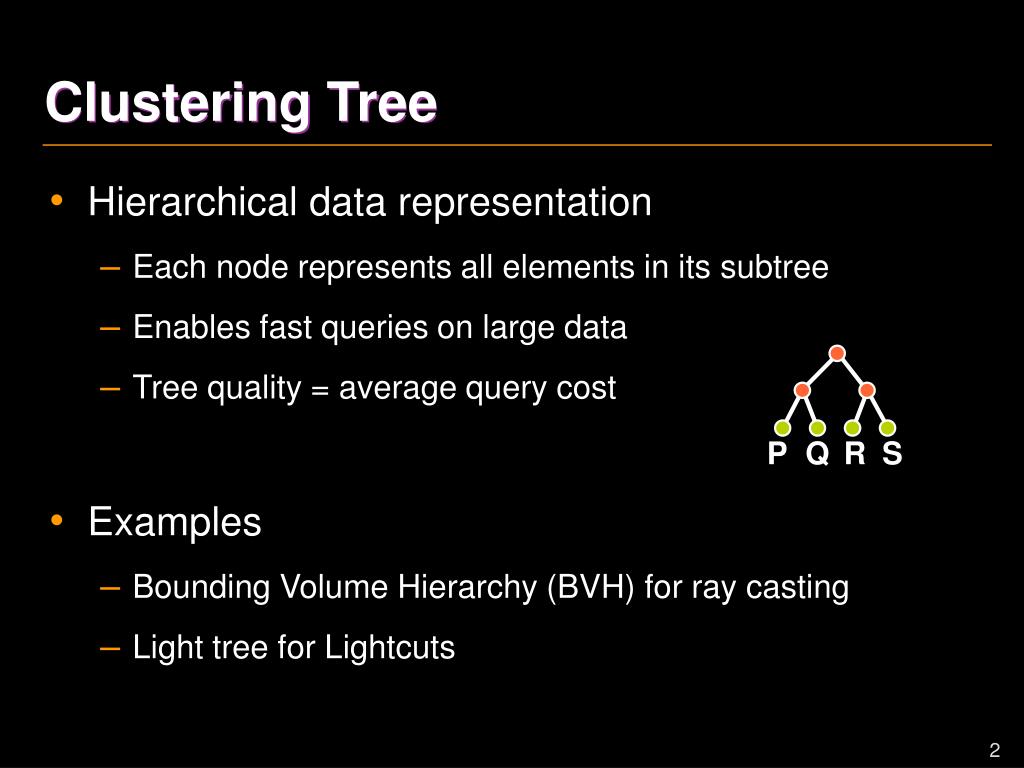 Clustering Tree

• Hierarchical data representation
– Each node represents all elements in its subtree
– Enables fast queries on large data
– Tree quality = average query cost

P Q R S

• Examples
– Bounding Volume Hierarchy (BVH) for ray casting
– Light tree for Lightcuts

2